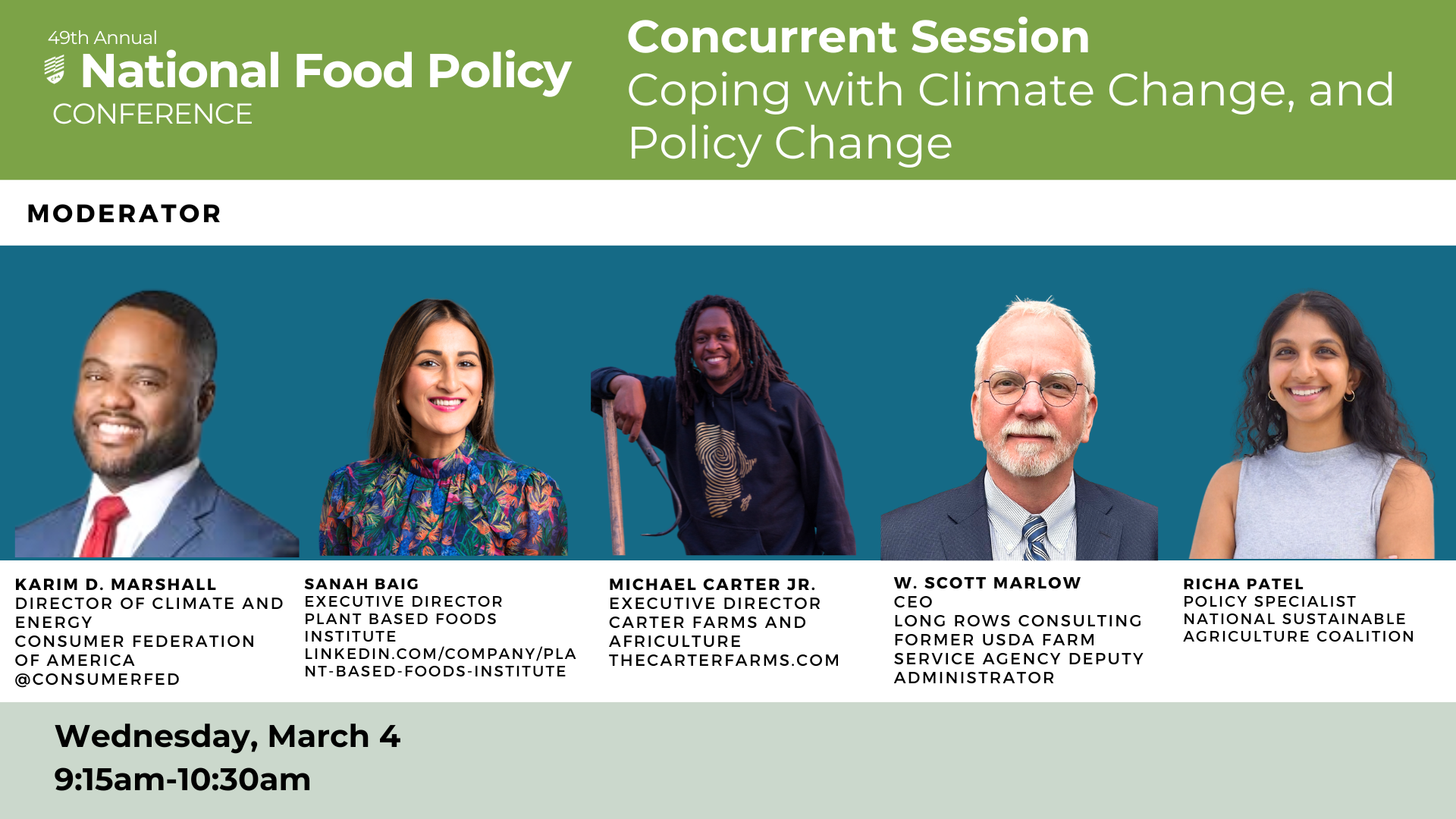 49th Annual
National Food Policy
CONFERENCE

Concurrent Session
Coping with Climate Change, and Policy Change

MODERATOR

KARIM D. MARSHALL
DIRECTOR OF CLIMATE AND ENERGY
CONSUMER FEDERATION OF AMERICA
@CONSUMERFED

SANAH BAIG
EXECUTIVE DIRECTOR
PLANT BASED FOODS INSTITUTE
LINKEDIN.COM/COMPANY/PLANT-BASED-FOODS-INSTITUTE

MICHAEL CARTER JR.
EXECUTIVE DIRECTOR
CARTER FARMS AND AFRICULTURE
THECARTERFARMS.COM

W. SCOTT MARLOW
CEO
LONG ROWS CONSULTING
FORMER USDA FARM SERVICE AGENCY DEPUTY ADMINISTRATOR

RICHA PATEL
POLICY SPECIALIST
NATIONAL SUSTAINABLE AGRICULTURE COALITION

Wednesday, March 4
9:15am-10:30am